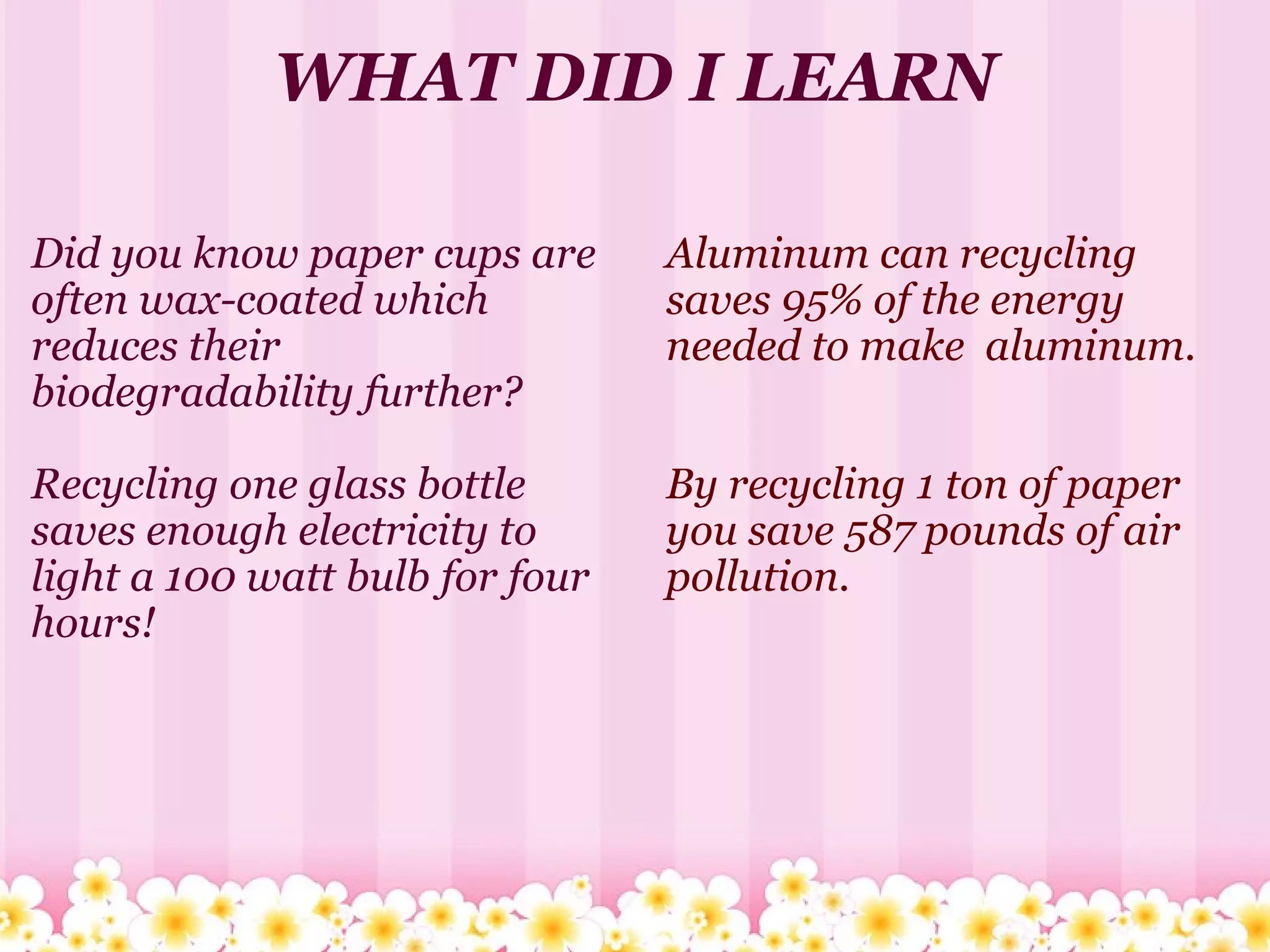 WHAT DID I LEARN

Did you know paper cups are often wax-coated which reduces their biodegradability further?

Recycling one glass bottle saves enough electricity to light a 100 watt bulb for four hours!

Aluminum can recycling saves 95% of the energy needed to make aluminum.

By recycling 1 ton of paper you save 587 pounds of air pollution.